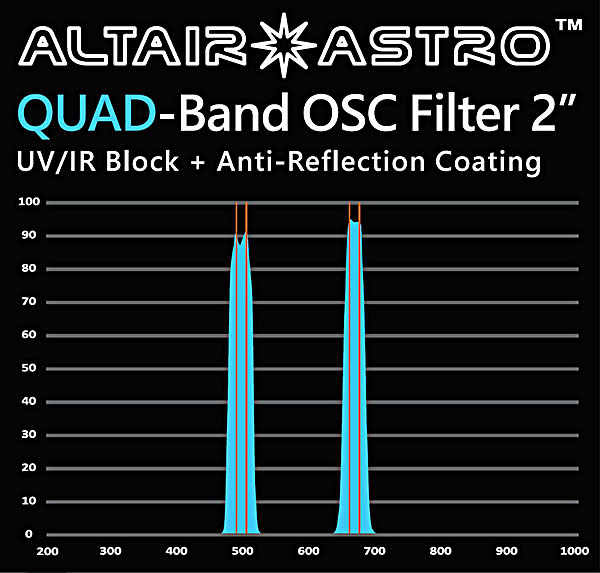 ALTAIR ASTRO™

QUAD-Band OSC Filter 2"

UV/IR Block + Anti-Reflection Coating

100
90
80
70
60
50
40
30
20
10
0

200 300 400 500 600 700 800 900 1000